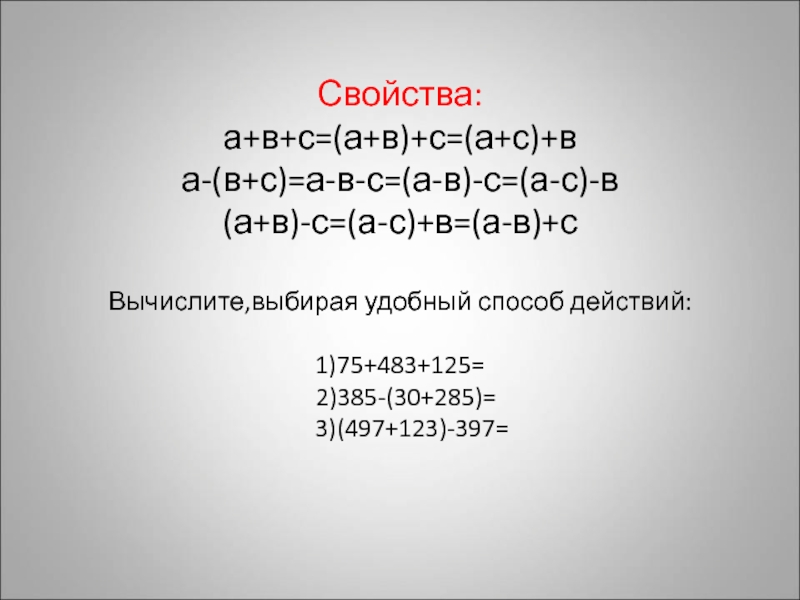 Свойства:
а+в+с=(а+в)+с=(а+с)+в
а-(в+с)=а-в-с=(а-в)-с=(а-с)-в
(а+в)-с=(а-с)+в=(а-в)+с

Вычислите,выбирая удобный способ действий:

1)75+483+125=
2)385-(30+285)=
3)(497+123)-397=